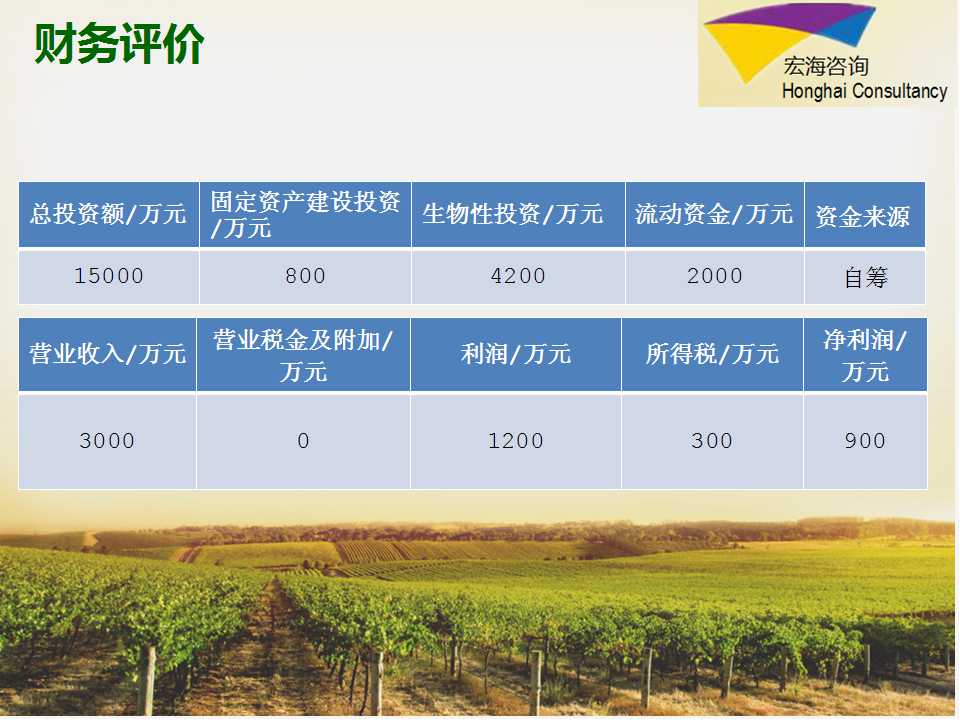 财务评价

宏海咨询
Honghai Consultancy

| 总投资额/万元 | 固定资产建设投资/万元 | 生物性投资/万元 | 流动资金/万元 | 资金来源 |
|---|---|---|---|---|
| 15000 | 800 | 4200 | 2000 | 自筹 |

| 营业收入/万元 | 营业税金及附加/万元 | 利润/万元 | 所得税/万元 | 净利润/万元 |
|---|---|---|---|---|
| 3000 | 0 | 1200 | 300 | 900 |